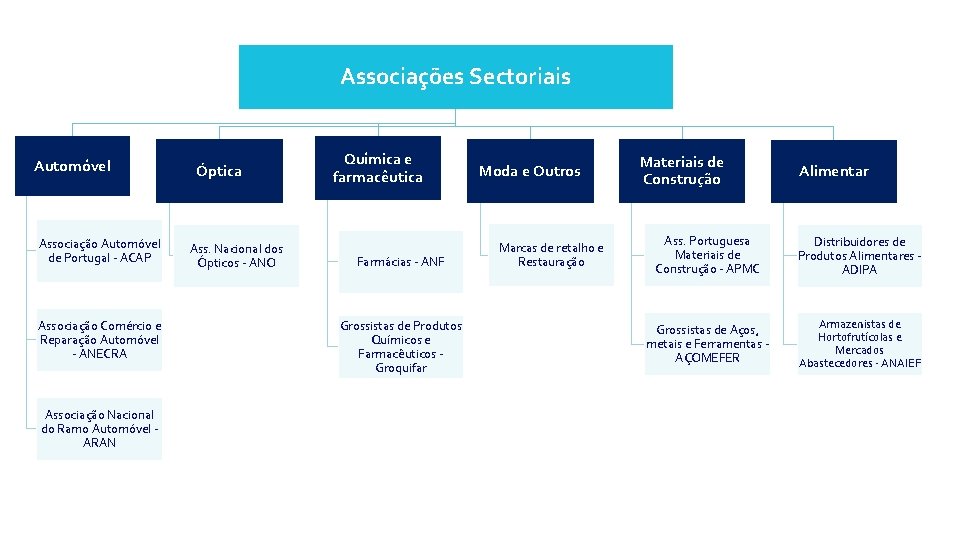 Associações Sectoriais

Automóvel

Associação Automóvel de Portugal - ACAP

Associação Comércio e Reparação Automóvel - ANECRA

Associação Nacional do Ramo Automóvel - ARAN

Óptica

Ass. Nacional dos Ópticos - ANO

Química e farmacêutica

Farmácias - ANF

Grossistas de Produtos Químicos e Farmacêuticos - Groquifar

Moda e Outros

Marcas de retalho e Restauração

Materiais de Construção

Ass. Portuguesa Materiais de Construção - APMC

Grossistas de Aços, metais e Ferramentas - AÇOMEFER

Alimentar

Distribuidores de Produtos Alimentares - ADIPA

Armazenistas de Hortofrutícolas e Mercados Abastecedores - ANAIEF